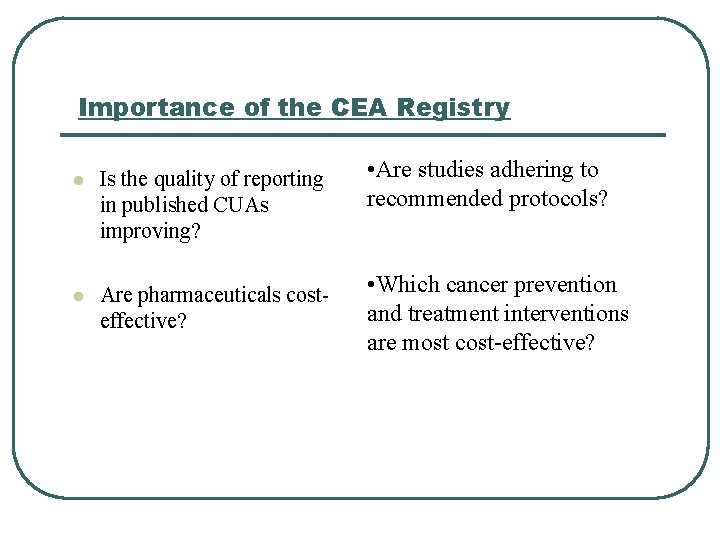 Importance of the CEA Registry

- Is the quality of reporting in published CUAs improving?
- Are pharmaceuticals cost-effective?

•Are studies adhering to recommended protocols?

•Which cancer prevention and treatment interventions are most cost-effective?